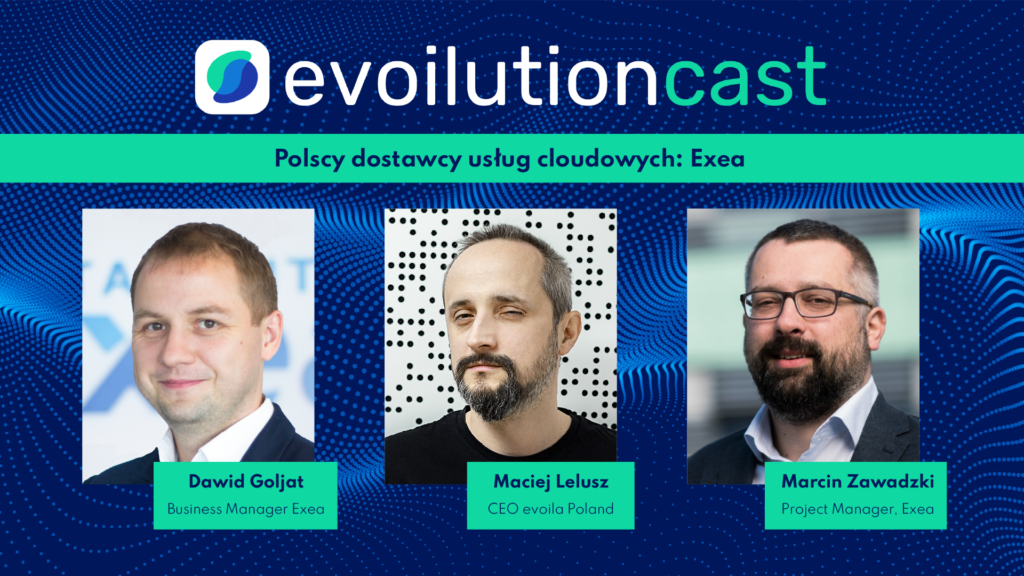 evoilutioncast

Polscy dostawcy usług cloudowych: Exea

Dawid Goljat
Business Manager Exea

Maciej Lelusz
CEO evoila Poland

Marcin Zawadzki
Project Manager, Exea